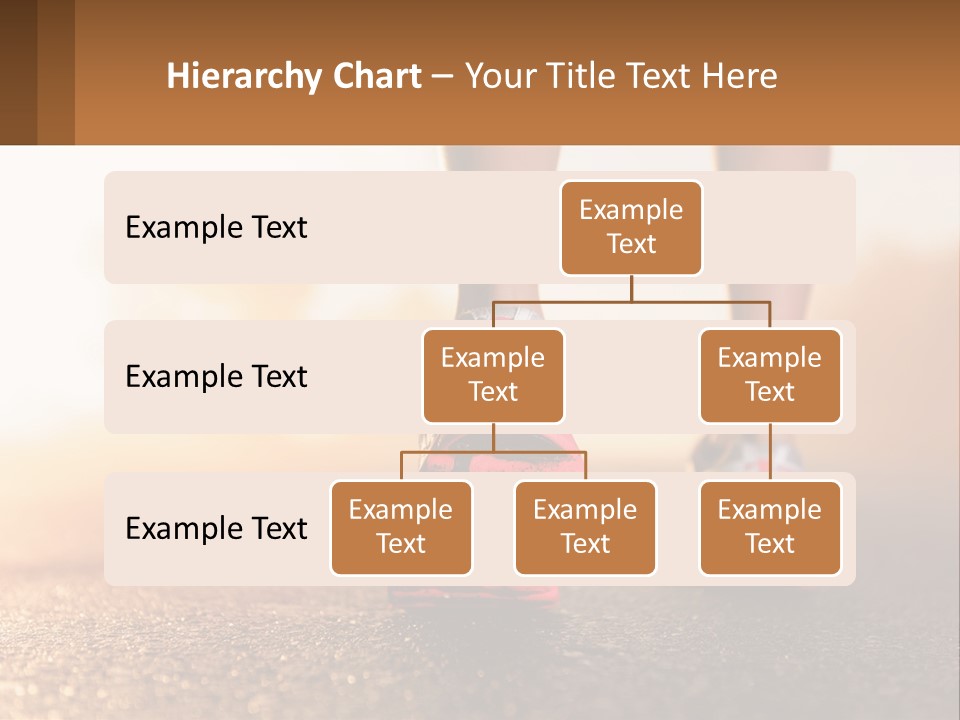 Hierarchy Chart – Your Title Text Here

Example Text

Example Text

Example Text

Example Text

Example Text

Example Text

Example Text

Example Text

Example Text